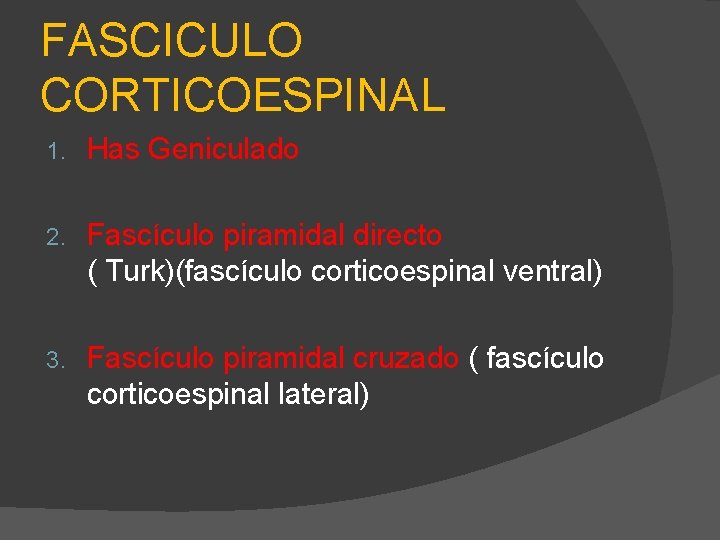 FASCICULO CORTICOESPINAL

1. Has Geniculado

2. Fascículo piramidal directo ( Turk)(fascículo corticoespinal ventral)

3. Fascículo piramidal cruzado ( fascículo corticoespinal lateral)